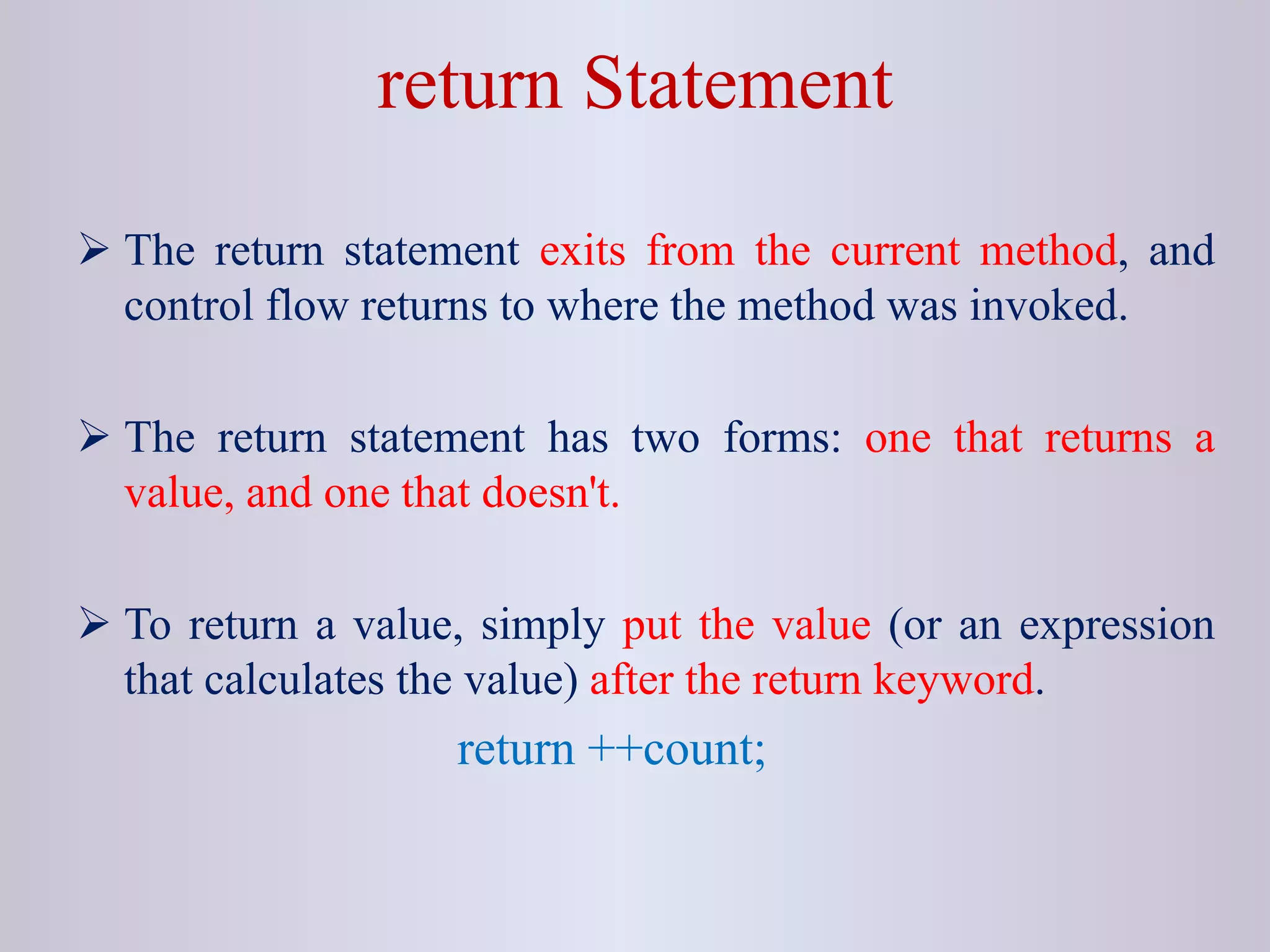 return Statement

➢ The return statement exits from the current method, and control flow returns to where the method was invoked.

➢ The return statement has two forms: one that returns a value, and one that doesn't.

➢ To return a value, simply put the value (or an expression that calculates the value) after the return keyword.

return ++count;